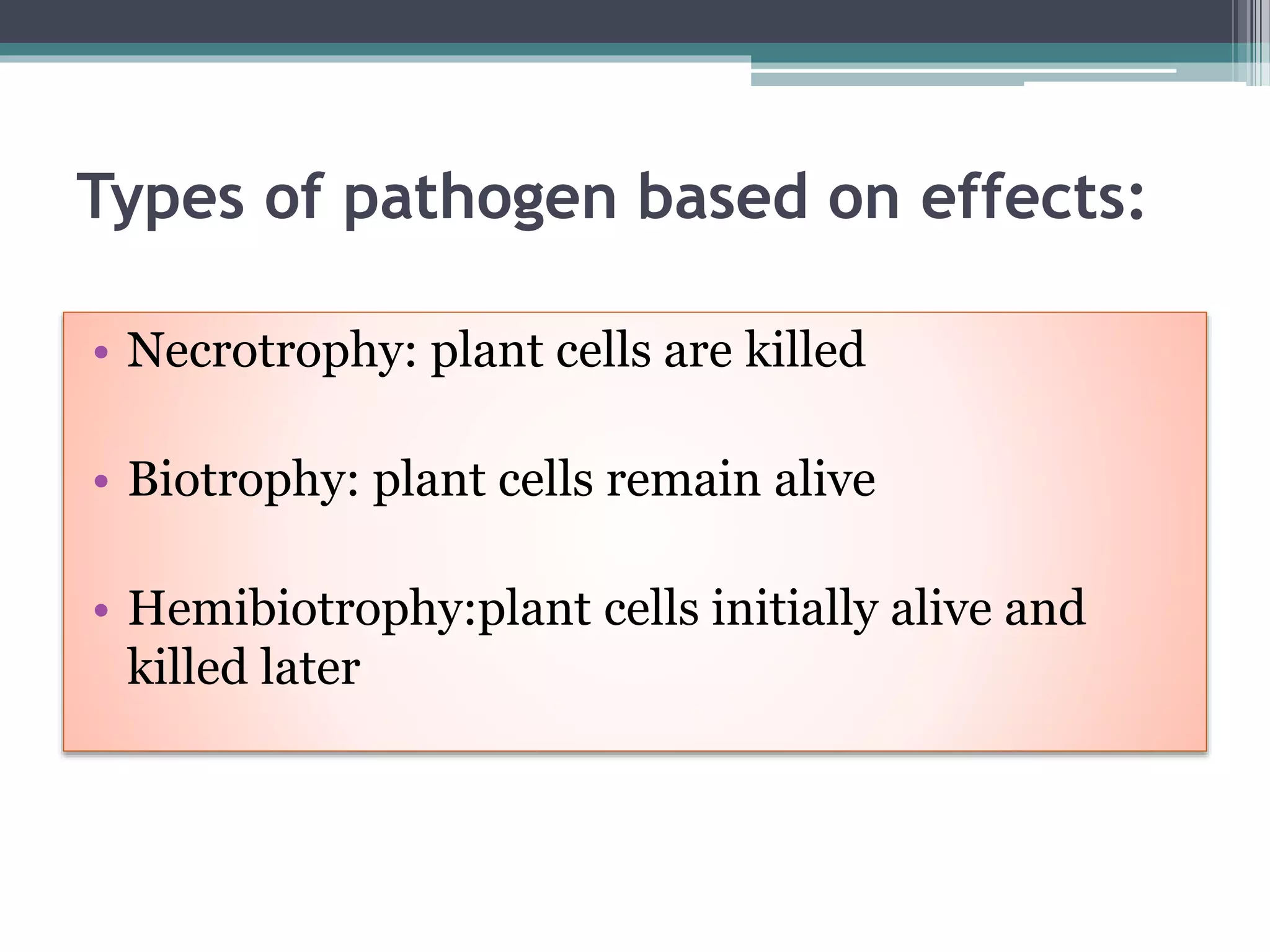 Types of pathogen based on effects:

• Necrotrophy: plant cells are killed

• Biotrophy: plant cells remain alive

• Hemibiotrophy:plant cells initially alive and killed later